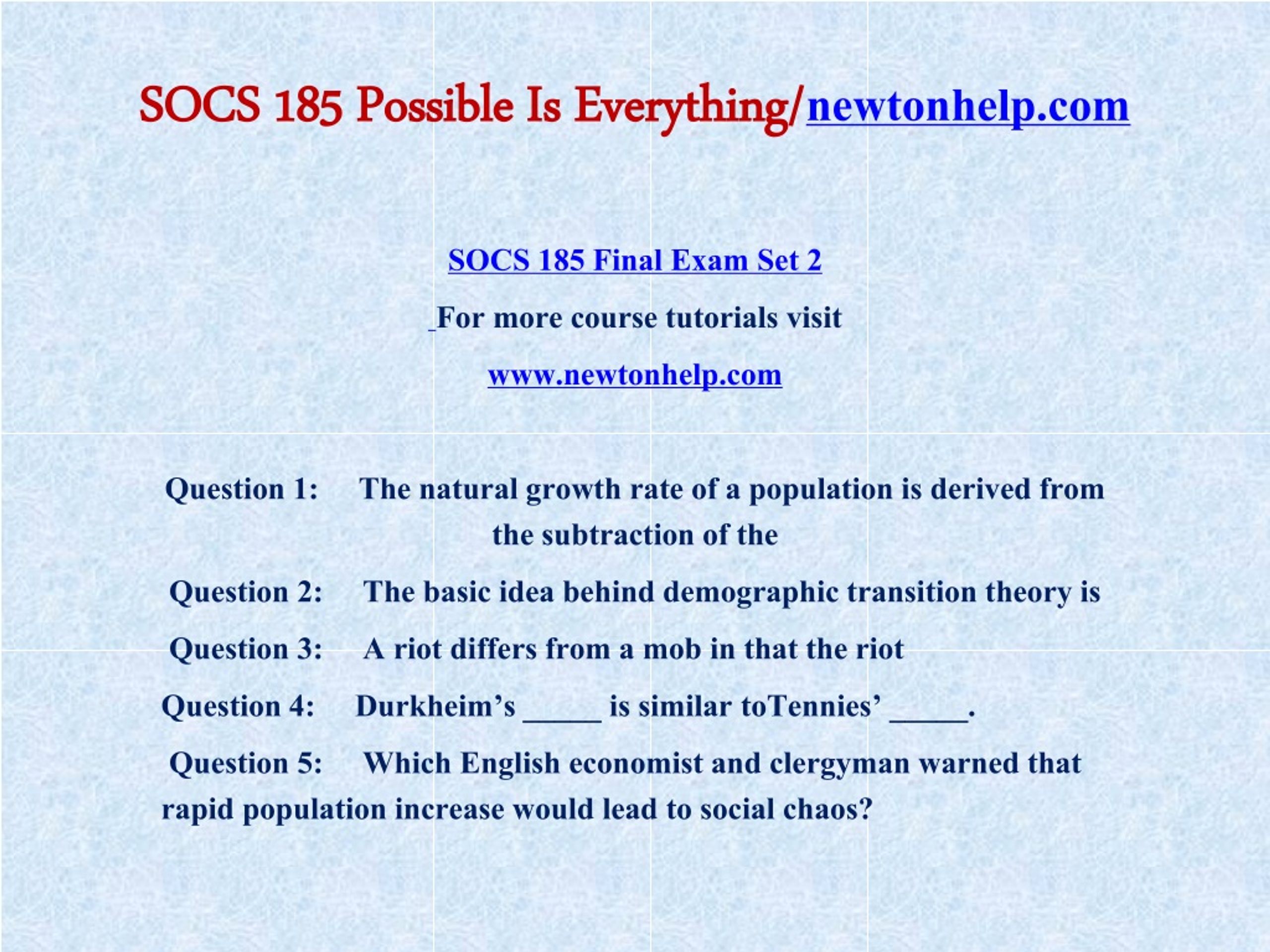 SOCS 185 Possible Is Everything/newtonhelp.com

SOCS 185 Final Exam Set 2

For more course tutorials visit

www.newtonhelp.com

Question 1: The natural growth rate of a population is derived from the subtraction of the

Question 2: The basic idea behind demographic transition theory is

Question 3: A riot differs from a mob in that the riot

Question 4: Durkheim's _____ is similar toTennies' _____.

Question 5: Which English economist and clergyman warned that rapid population increase would lead to social chaos?